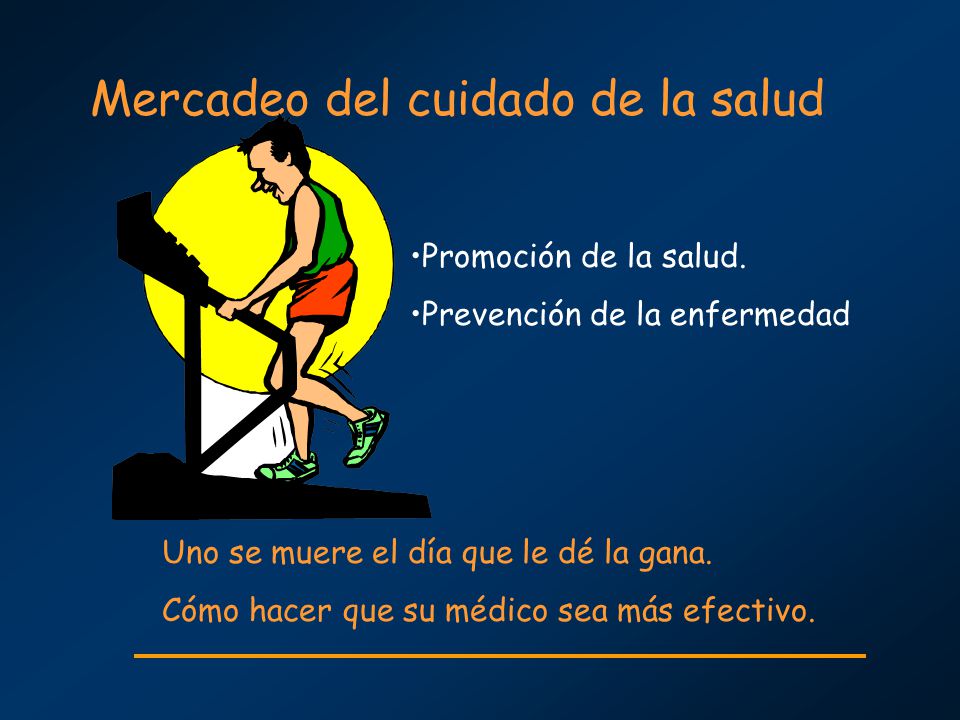 Mercadeo del cuidado de la salud

•Promoción de la salud.

•Prevención de la enfermedad

Uno se muere el día que le dé la gana.

Cómo hacer que su médico sea más efectivo.